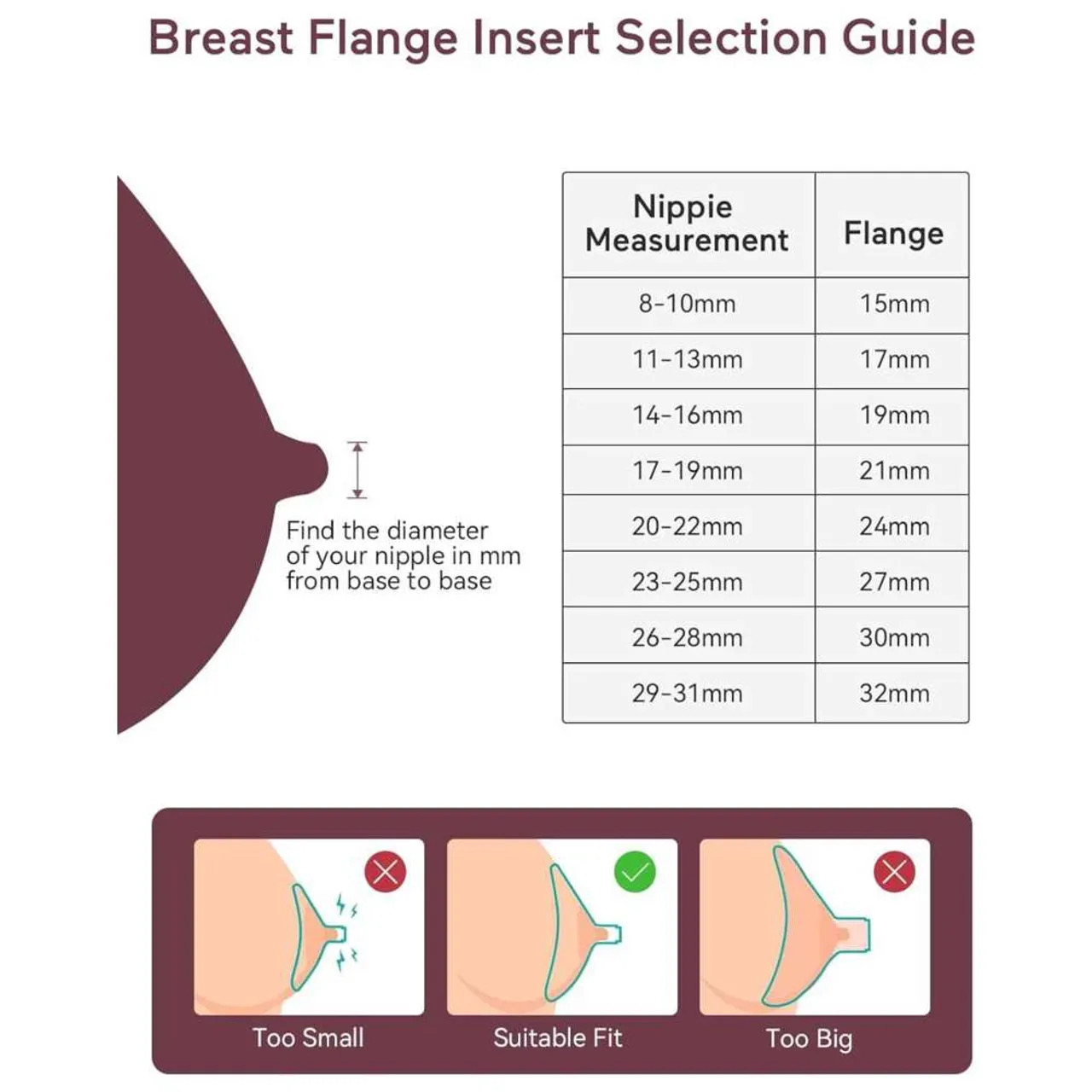 Breast Flange Insert Selection Guide

Find the diameter of your nipple in mm from base to base

| Nippie Measurement | Flange |
|---|---|
| 8-10mm | 15mm |
| 11-13mm | 17mm |
| 14-16mm | 19mm |
| 17-19mm | 21mm |
| 20-22mm | 24mm |
| 23-25mm | 27mm |
| 26-28mm | 30mm |
| 29-31mm | 32mm |

Too Small

Suitable Fit

Too Big